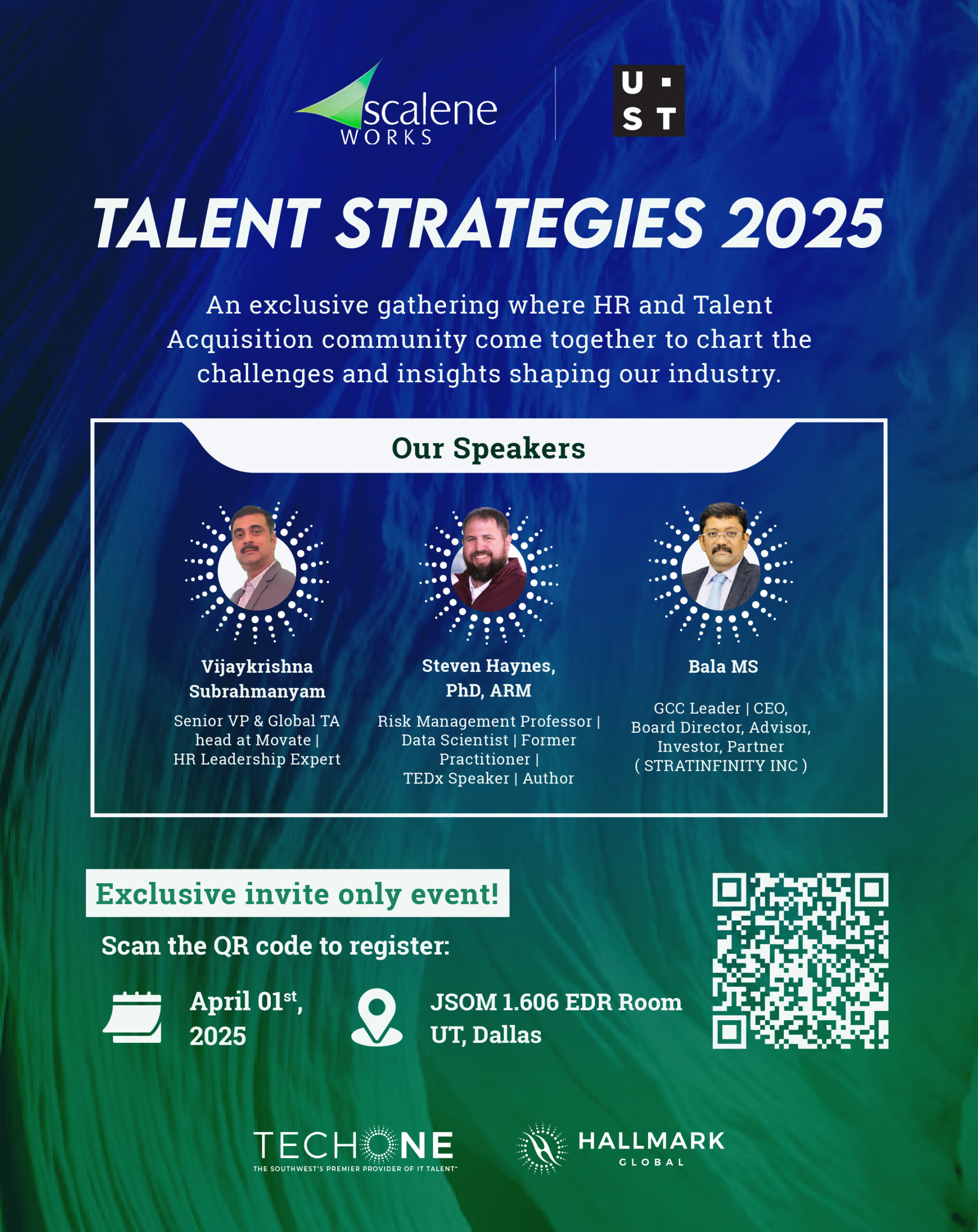 scalene WORKS

U·
ST

TALENT STRATEGIES 2025

An exclusive gathering where HR and Talent Acquisition community come together to chart the challenges and insights shaping our industry.

Our Speakers

Vijaykrishna Subrahmanyam
Senior VP & Global TA head at Movate | HR Leadership Expert

Steven Haynes, PhD, ARM
Risk Management Professor | Data Scientist | Former Practitioner | TEDx Speaker | Author

Bala MS
GCC Leader | CEO, Board Director, Advisor, Investor, Partner ( STRATINFINITY INC )

Exclusive invite only event!

Scan the QR code to register:

April 01$^{st}$, 2025

JSOM 1.606 EDR Room UT, Dallas

TECHONE
THE SOUTHWEST'S PREMIER PROVIDER OF IT TALENT™

HALLMARK GLOBAL